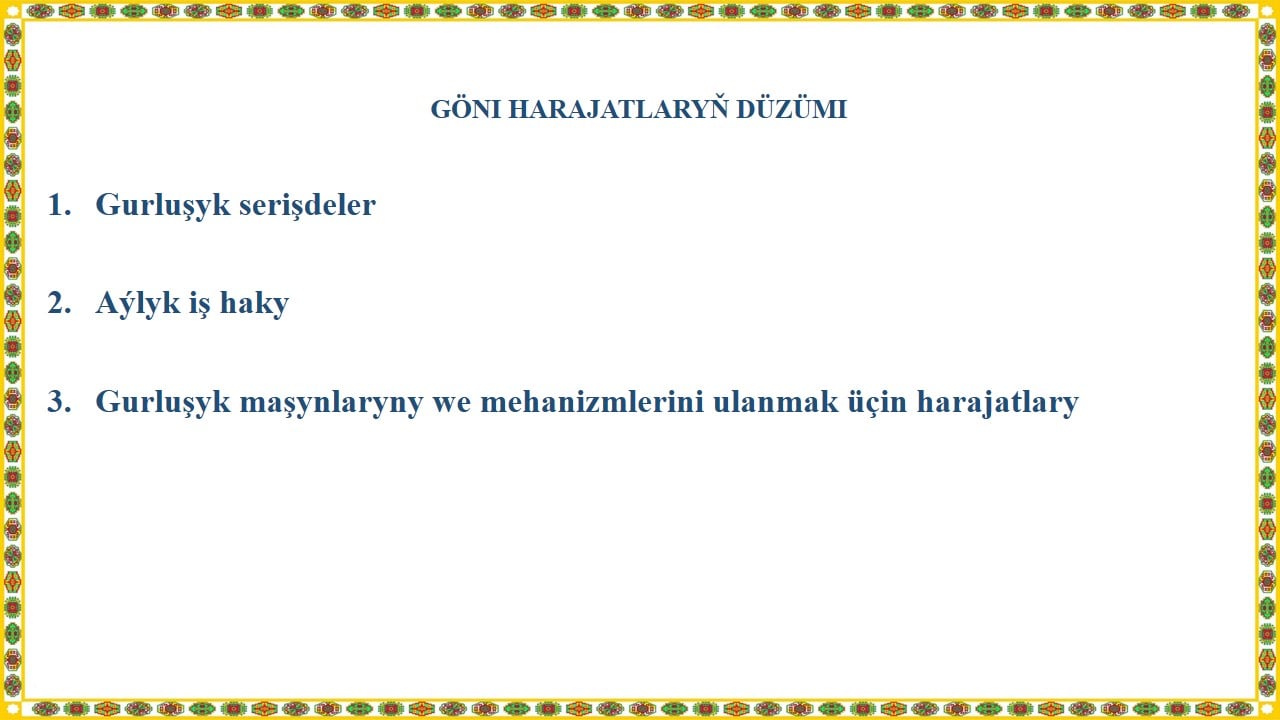 GÖNI HARAJATLARYŇ DÜZÜMI

1. Gurluşyk serişdeler

2. Aýlyk iş haky

3. Gurluşyk maşynlaryny we mehanizmlerini ulanmak üçin harajatlary